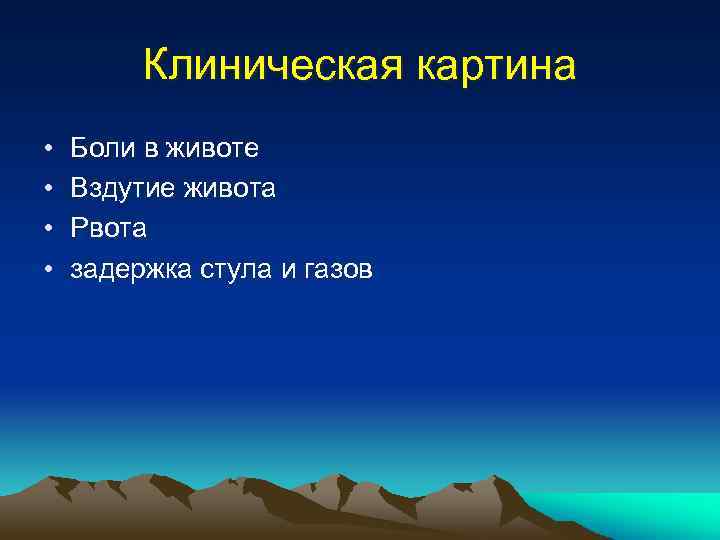 Клиническая картина

• Боли в животе
• Вздутие живота
• Рвота
• задержка стула и газов